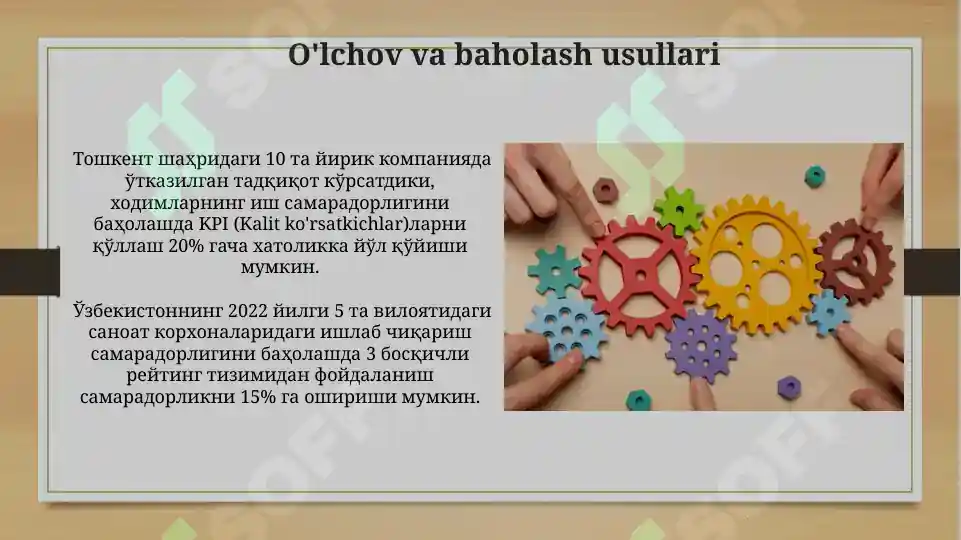 O'lchov va baholash usullari

Тошкент шаҳридаги 10 та йирик компанияда ўтказилган тадқиқот кўрсатдики, ходимларнинг иш самарадорлигини баҳолашда KPI (Kalit ko'rsatkichlar)ларни қўллаш 20% гача хатоликка йўл қўйиши мумкин.

Ўзбекистоннинг 2022 йилги 5 та вилоятидаги саноат корхоналаридаги ишлаб чиқариш самарадорлигини баҳолашда 3 босқичли рейтинг тизимидан фойдаланиш самарадорликни 15% га ошириши мумкин.